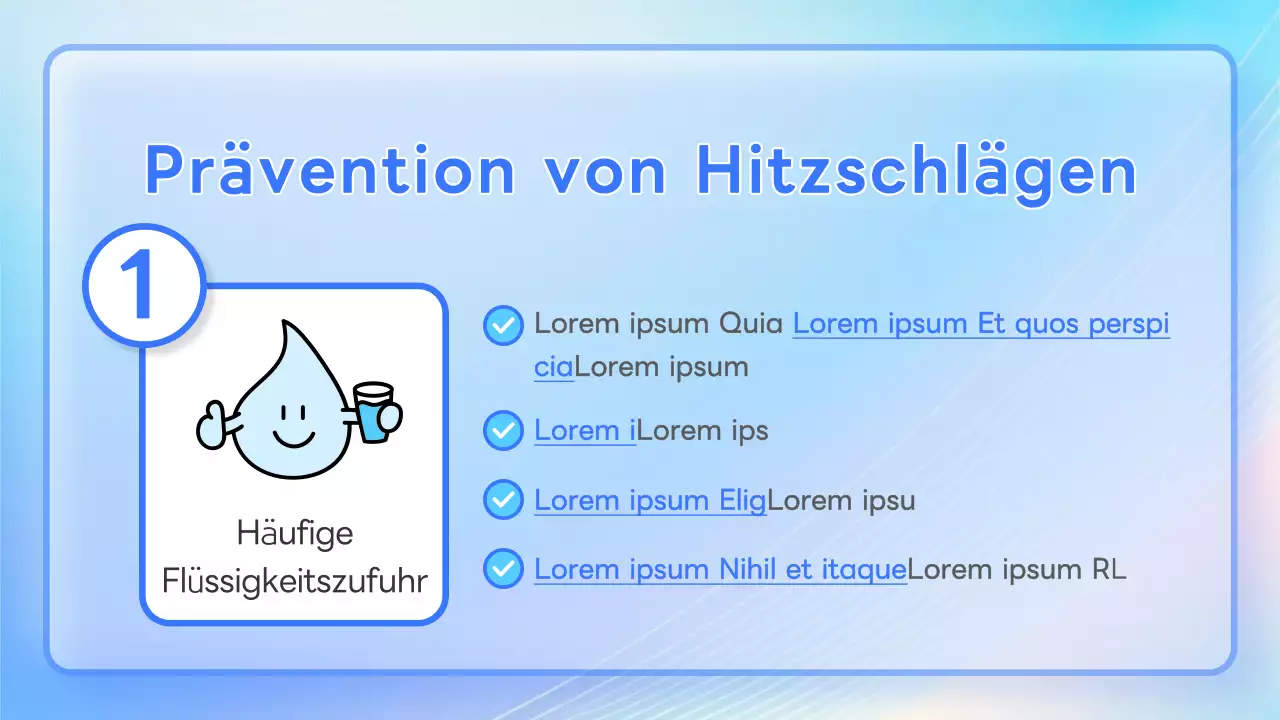 Prävention von Hitzschlägen

1

Häufige Flüssigkeitszufuhr

Lorem ipsum Quia Lorem ipsum Et quos perspiciaLorem ipsum

Lorem iLorem ips

Lorem ipsum EligLorem ipsu

Lorem ipsum Nihil et itaqueLorem ipsum RL